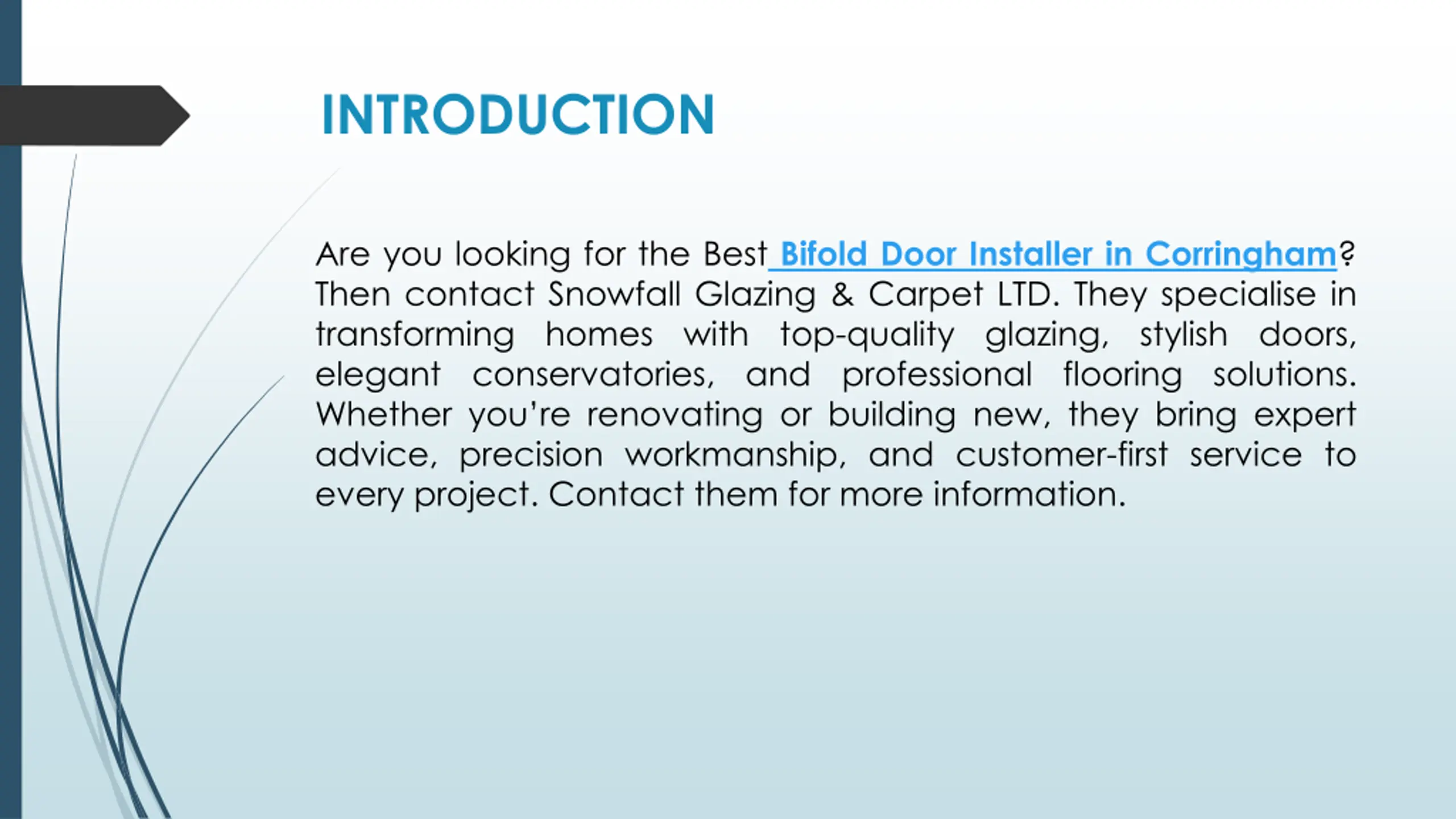 INTRODUCTION

Are you looking for the Best Bifold Door Installer in Corringham? Then contact Snowfall Glazing & Carpet LTD. They specialise in transforming homes with top-quality glazing, stylish doors, elegant conservatories, and professional flooring solutions. Whether you're renovating or building new, they bring expert advice, precision workmanship, and customer-first service to every project. Contact them for more information.